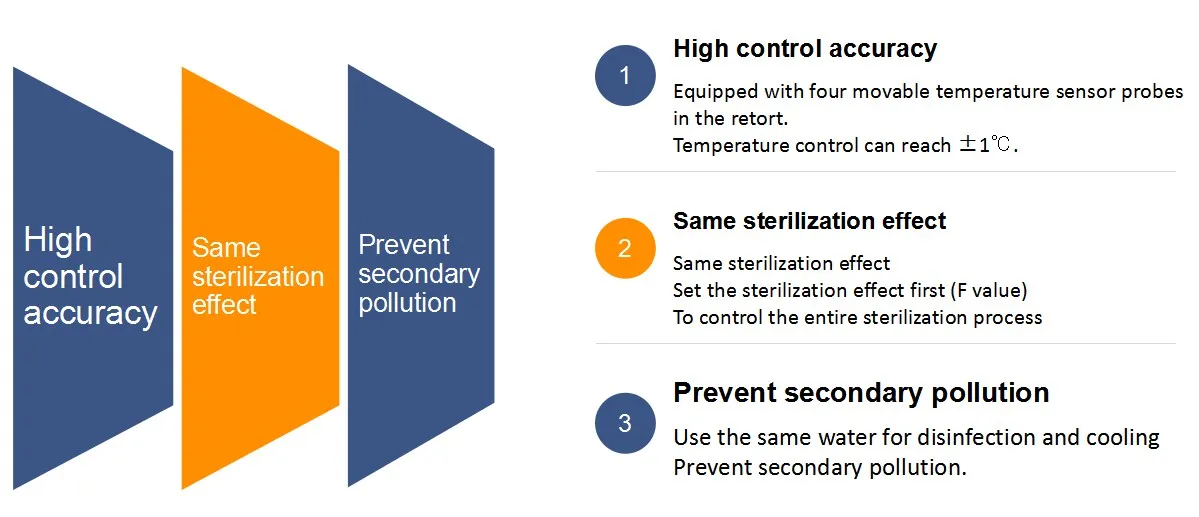 High control accuracy

Same sterilization effect

Prevent secondary pollution

1

High control accuracy

Equipped with four movable temperature sensor probes in the retort.
Temperature control can reach ±1℃.

2

Same sterilization effect

Same sterilization effect
Set the sterilization effect first (F value)
To control the entire sterilization process

3

Prevent secondary pollution

Use the same water for disinfection and cooling
Prevent secondary pollution.